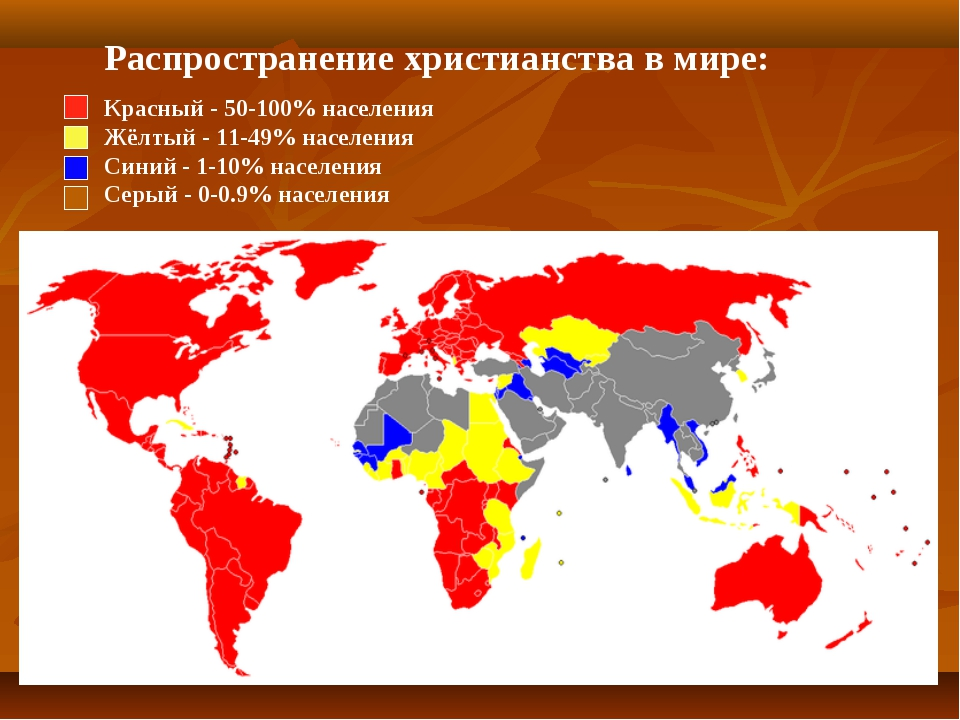 Распространение христианства в мире:

Красный - 50-100% населения
Жёлтый - 11-49% населения
Синий - 1-10% населения
Серый - 0-0.9% населения